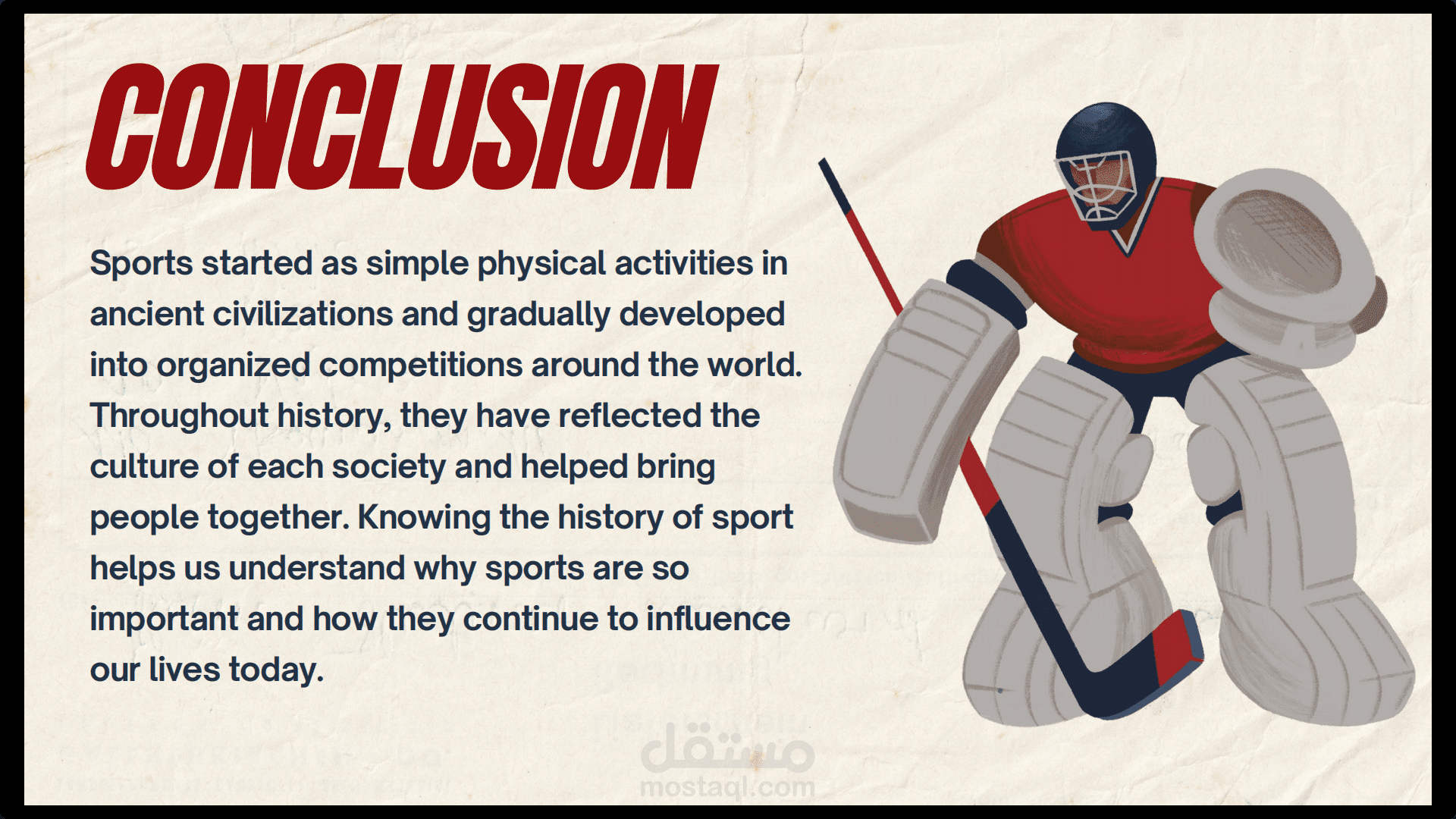 CONCLUSION

Sports started as simple physical activities in ancient civilizations and gradually developed into organized competitions around the world. Throughout history, they have reflected the culture of each society and helped bring people together. Knowing the history of sport helps us understand why sports are so important and how they continue to influence our lives today.

مستقل
mostaql.com